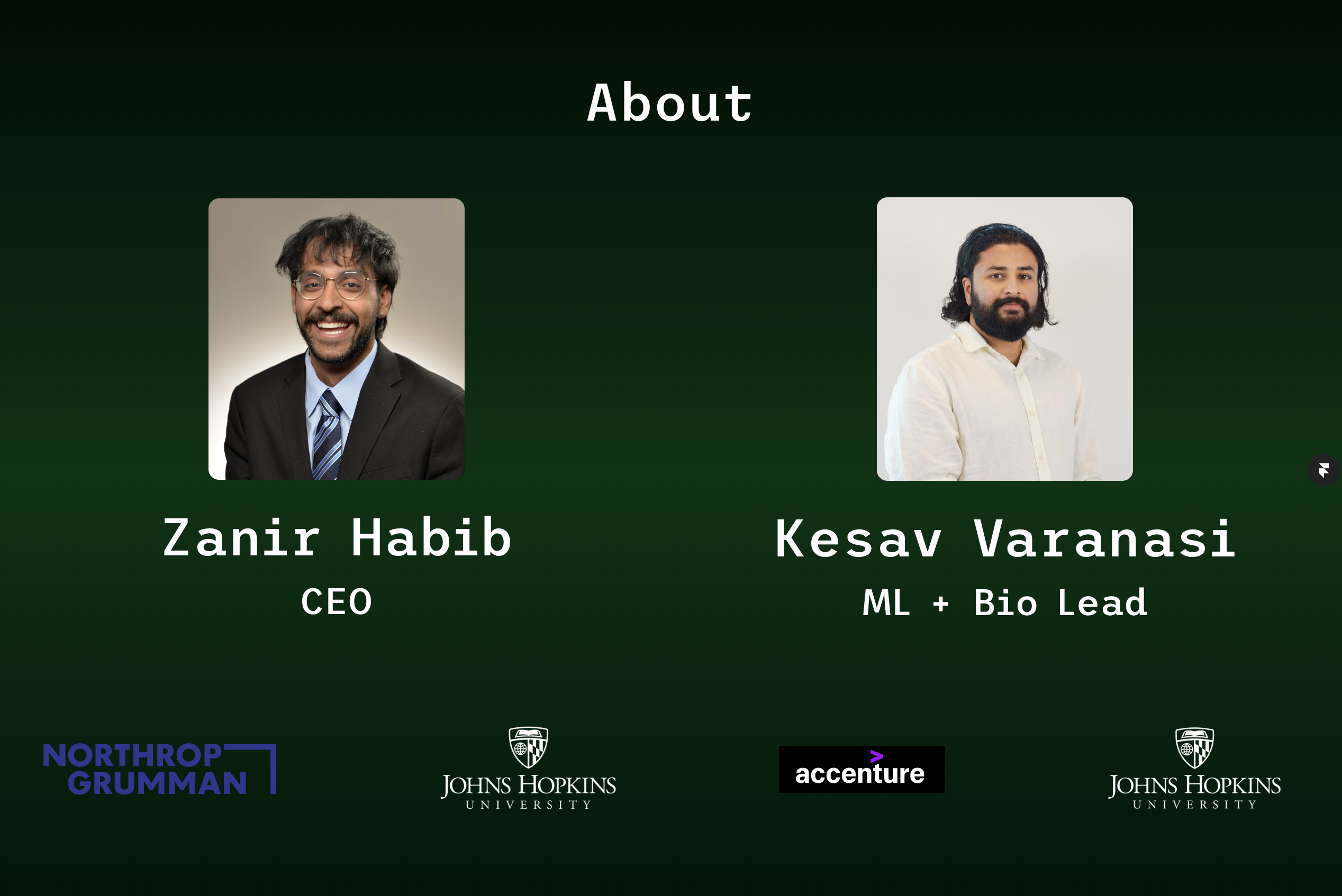 About

Zanir Habib

CEO

Kesav Varanasi

ML + Bio Lead

NORTHROP GRUMMAN

JOHNS HOPKINS UNIVERSITY

accenture

JOHNS HOPKINS UNIVERSITY